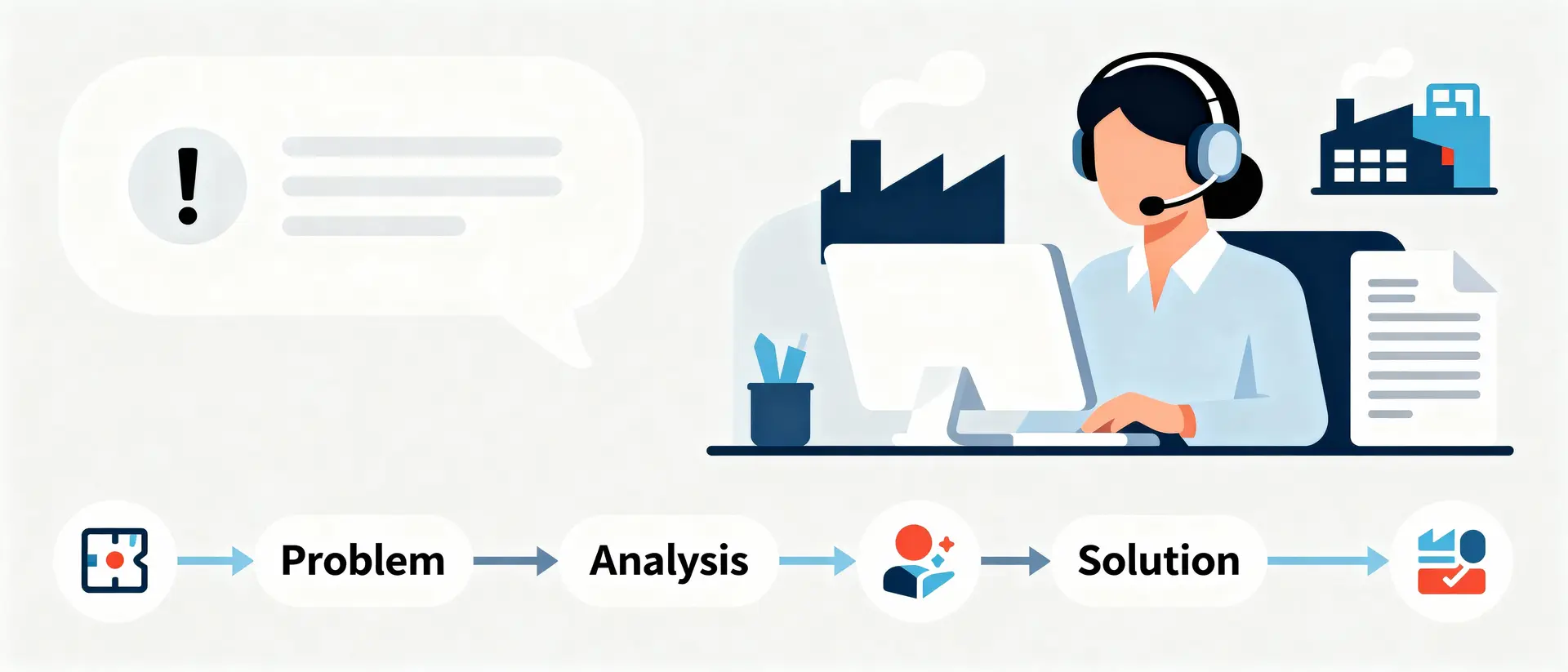 !

Problem

Analysis

Solution